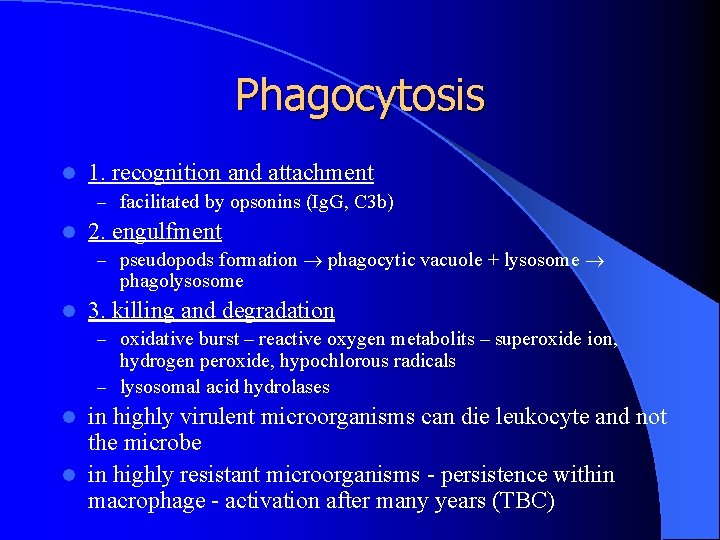 Phagocytosis

- 1. recognition and attachment
  – facilitated by opsonins (IgG, C3b)
- 2. engulfment
  – pseudopods formation $\rightarrow$ phagocytic vacuole + lysosome $\rightarrow$ phagolysosome
- 3. killing and degradation
  – oxidative burst – reactive oxygen metabolits – superoxide ion, hydrogen peroxide, hypochlorous radicals
  – lysosomal acid hydrolases
- in highly virulent microorganisms can die leukocyte and not the microbe
- in highly resistant microorganisms - persistence within macrophage - activation after many years (TBC)